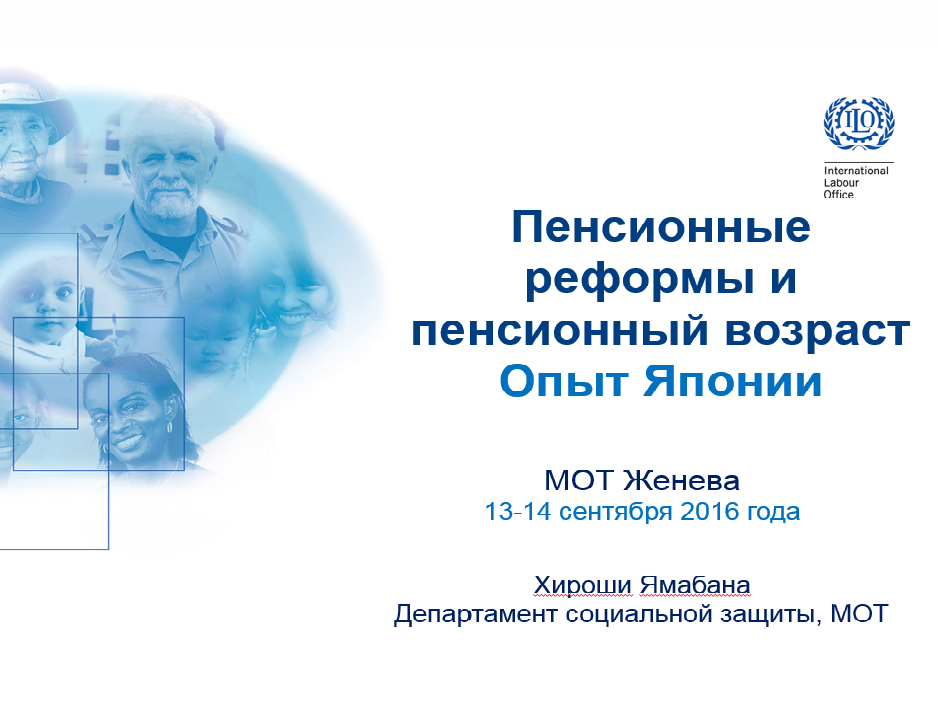 ILO
International Labour Office

Пенсионные реформы и пенсионный возраст
Опыт Японии

МОТ Женева
13-14 сентября 2016 года

Хироши Ямабана
Департамент социальной защиты, МОТ